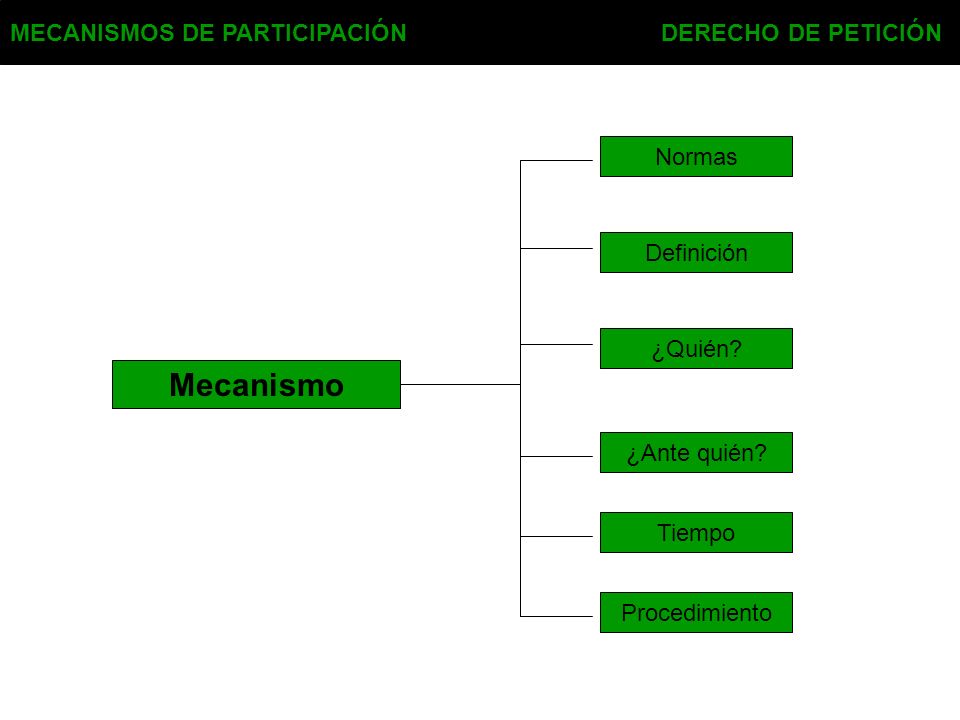 MECANISMOS DE PARTICIPACIÓN

DERECHO DE PETICIÓN

Mecanismo

Normas

Definición

¿Quién?

¿Ante quién?

Tiempo

Procedimiento